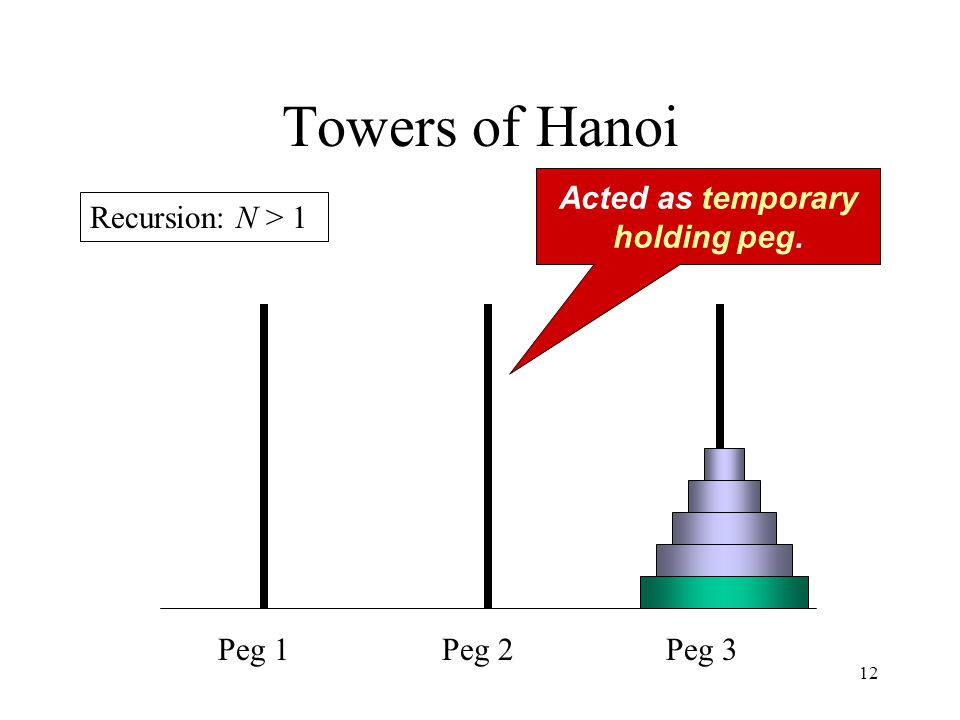 Towers of Hanoi

Recursion: $N > 1$

Acted as temporary holding peg.

Peg 1 Peg 2 Peg 3

12